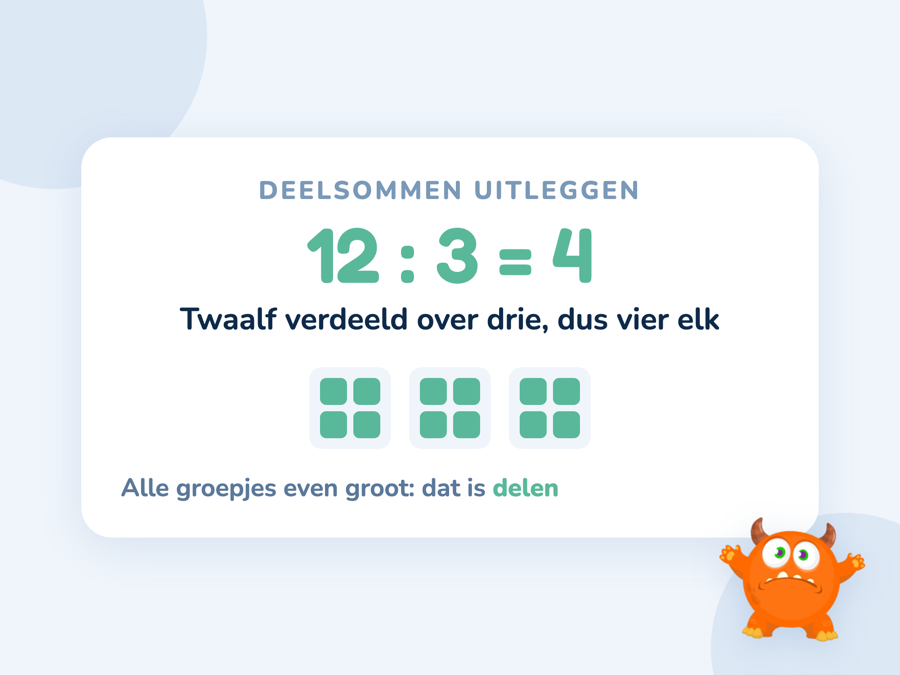 DEELSOMMEN UITLEGGEN

$12 : 3 = 4$

Twaalf verdeeld over drie, dus vier elk

Alle groepjes even groot: dat is delen